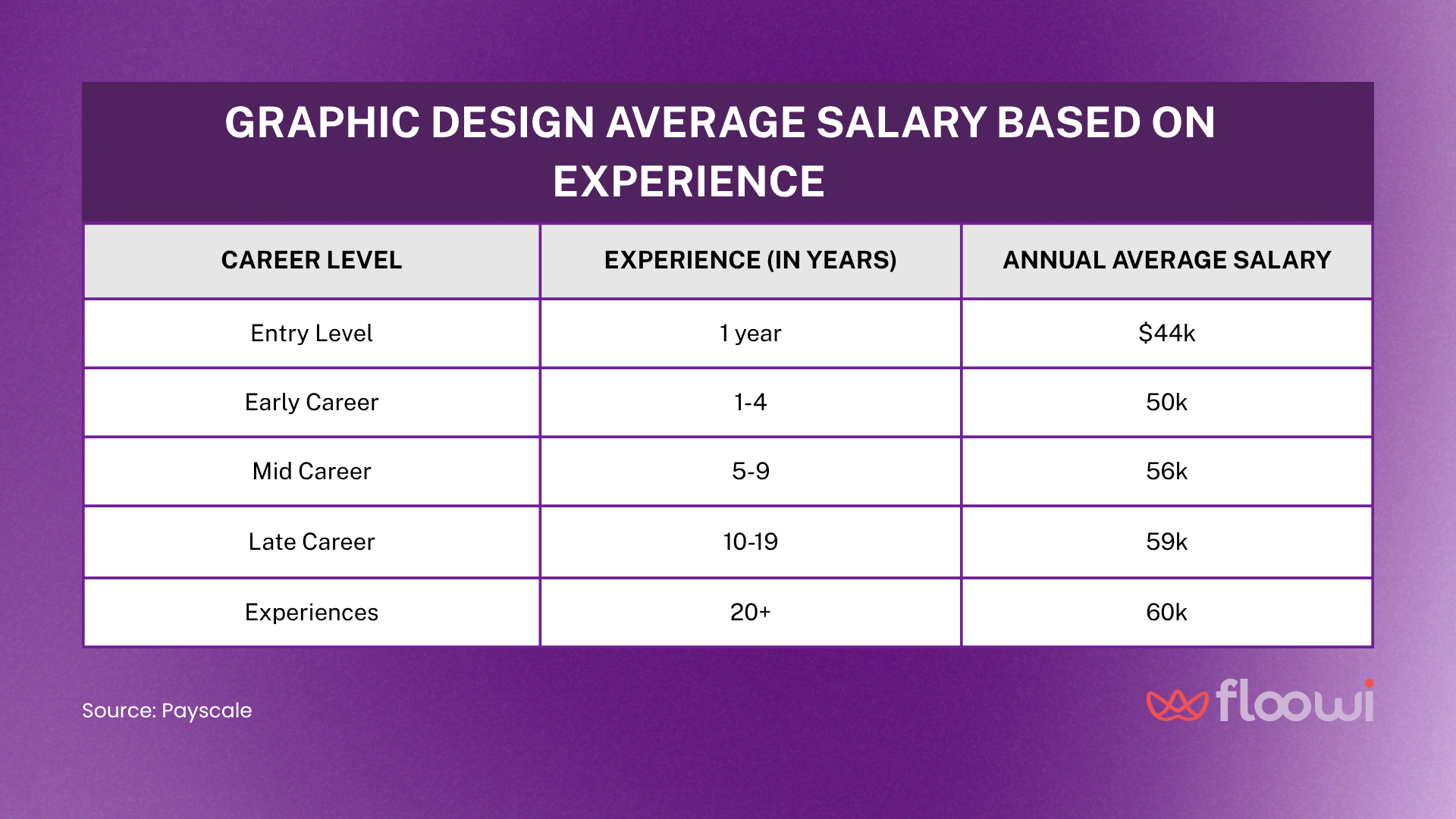 GRAPHIC DESIGN AVERAGE SALARY BASED ON EXPERIENCE

| CAREER LEVEL | EXPERIENCE (IN YEARS) | ANNUAL AVERAGE SALARY |
|---|---|---|
| Entry Level | 1 year | \$44k |
| Early Career | 1-4 | 50k |
| Mid Career | 5-9 | 56k |
| Late Career | 10-19 | 59k |
| Experiences | 20+ | 60k |

Source: Payscale

floowi